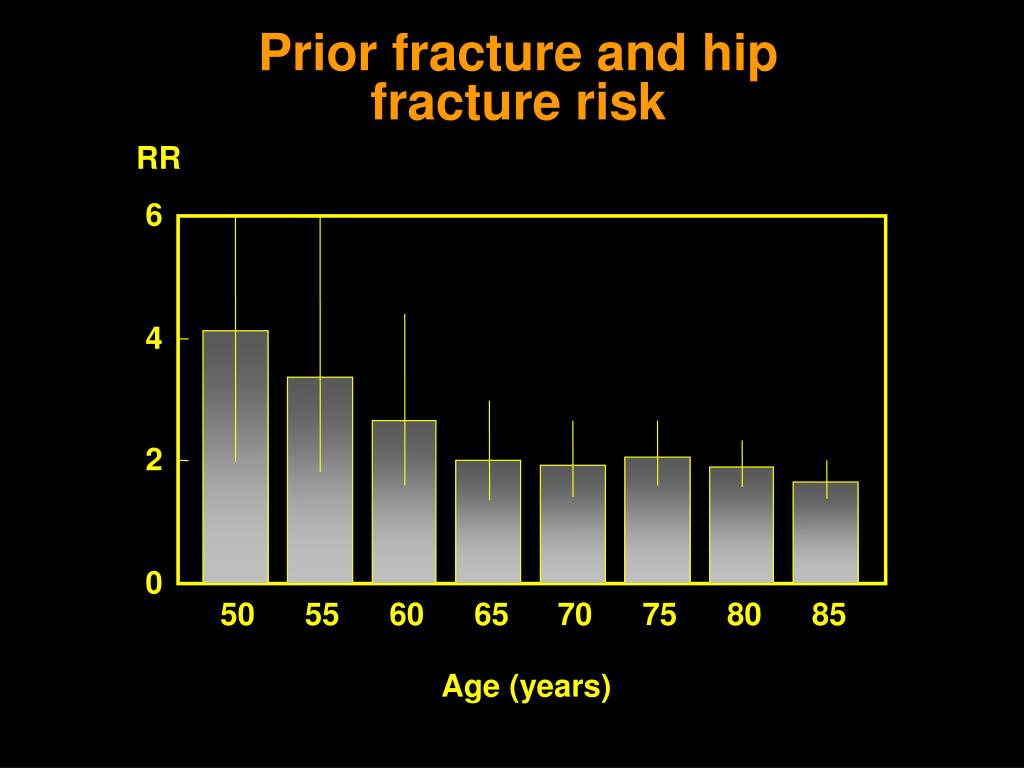 Prior fracture and hip fracture risk

RR

6
4
2
0

50 55 60 65 70 75 80 85

Age (years)